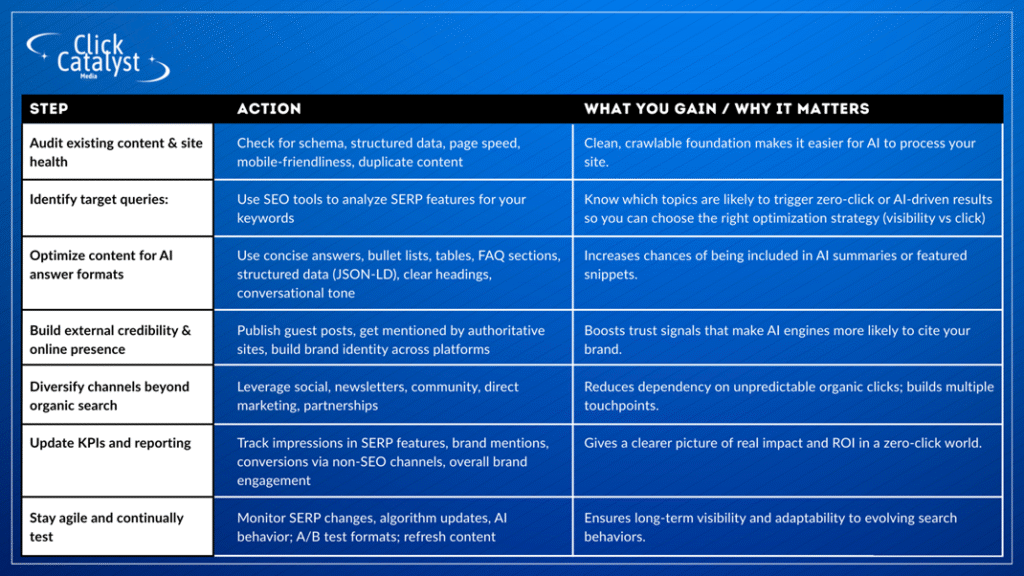 Click Catalyst Media

| STEP | ACTION | WHAT YOU GAIN / WHY IT MATTERS |
|---|---|---|
| Audit existing content & site health | Check for schema, structured data, page speed, mobile-friendliness, duplicate content | Clean, crawlable foundation makes it easier for AI to process your site. |
| Identify target queries: | Use SEO tools to analyze SERP features for your keywords | Know which topics are likely to trigger zero-click or AI-driven results so you can choose the right optimization strategy (visibility vs click) |
| Optimize content for AI answer formats | Use concise answers, bullet lists, tables, FAQ sections, structured data (JSON-LD), clear headings, conversational tone | Increases chances of being included in AI summaries or featured snippets. |
| Build external credibility & online presence | Publish guest posts, get mentioned by authoritative sites, build brand identity across platforms | Boosts trust signals that make AI engines more likely to cite your brand. |
| Diversify channels beyond organic search | Leverage social, newsletters, community, direct marketing, partnerships | Reduces dependency on unpredictable organic clicks; builds multiple touchpoints. |
| Update KPIs and reporting | Track impressions in SERP features, brand mentions, conversions via non-SEO channels, overall brand engagement | Gives a clearer picture of real impact and ROI in a zero-click world. |
| Stay agile and continually test | Monitor SERP changes, algorithm updates, AI behavior; A/B test formats; refresh content | Ensures long-term visibility and adaptability to evolving search behaviors. |